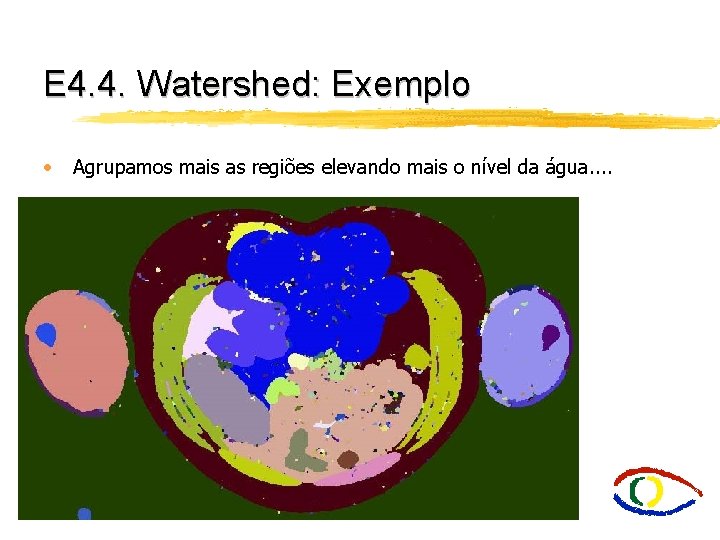 E4.4. Watershed: Exemplo

• Agrupamos mais as regiões elevando mais o nível da água....